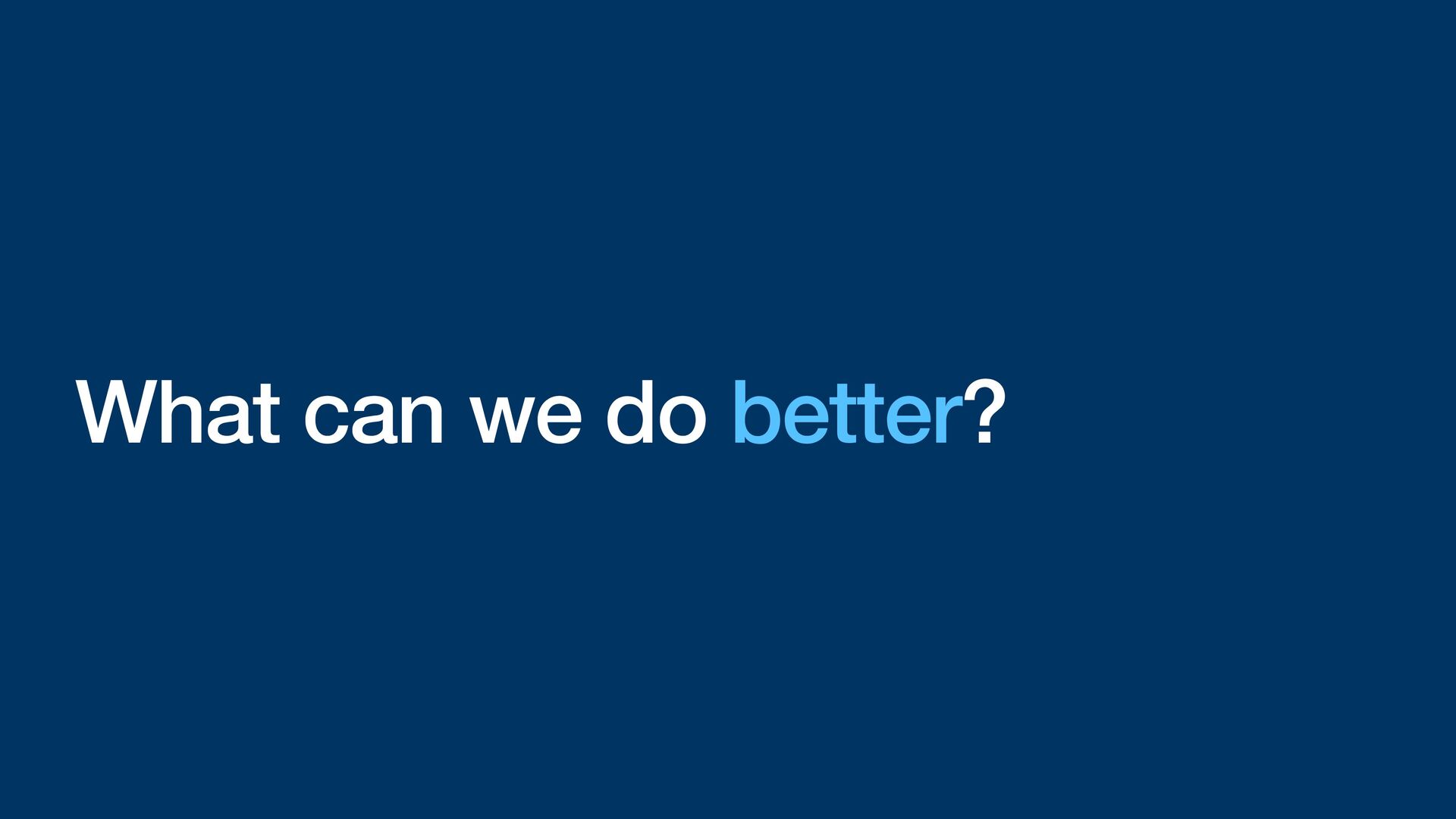 What can we do better?